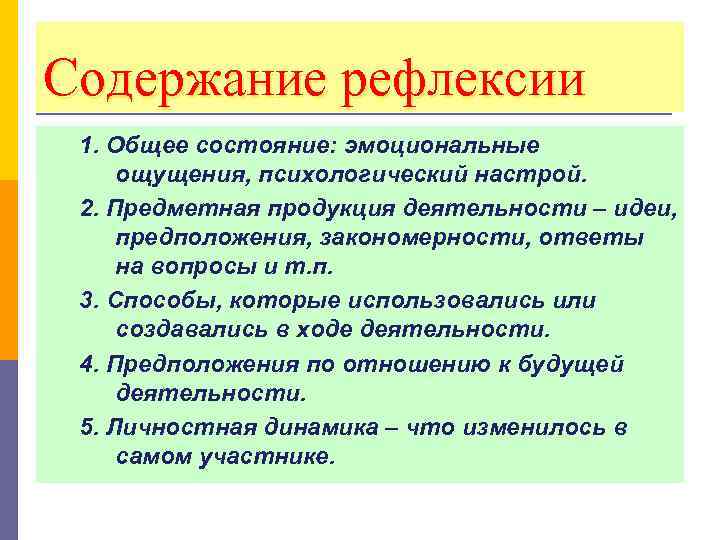 Содержание рефлексии

1. Общее состояние: эмоциональные ощущения, психологический настрой.

2. Предметная продукция деятельности – идеи, предположения, закономерности, ответы на вопросы и т.п.

3. Способы, которые использовались или создавались в ходе деятельности.

4. Предположения по отношению к будущей деятельности.

5. Личностная динамика – что изменилось в самом участнике.